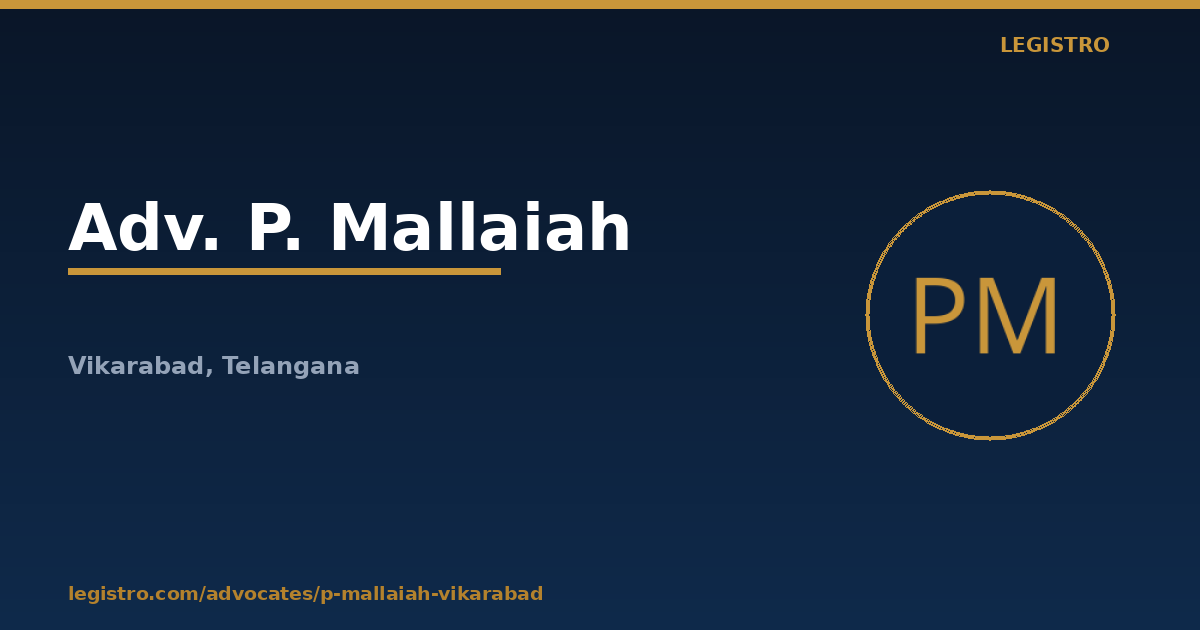 LEGISTRO

Adv. P. Mallaiah

Vikarabad, Telangana

PM

legistro.com/advocates/p-mallaiah-vikarabad